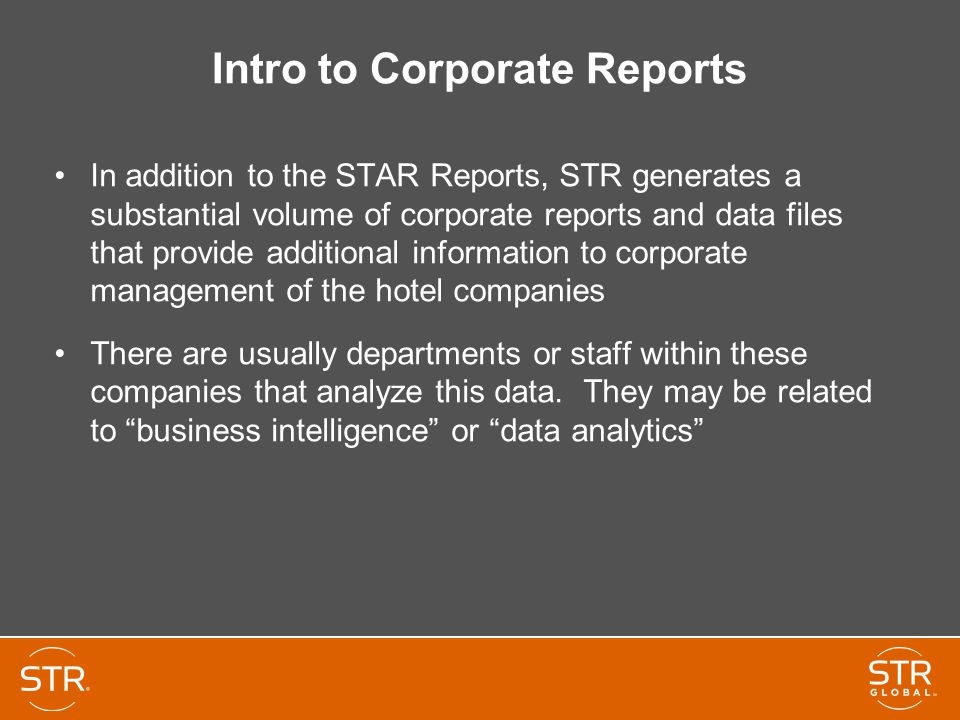 Intro to Corporate Reports

• In addition to the STAR Reports, STR generates a substantial volume of corporate reports and data files that provide additional information to corporate management of the hotel companies

• There are usually departments or staff within these companies that analyze this data. They may be related to “business intelligence” or “data analytics”

STR

STR GLOBAL